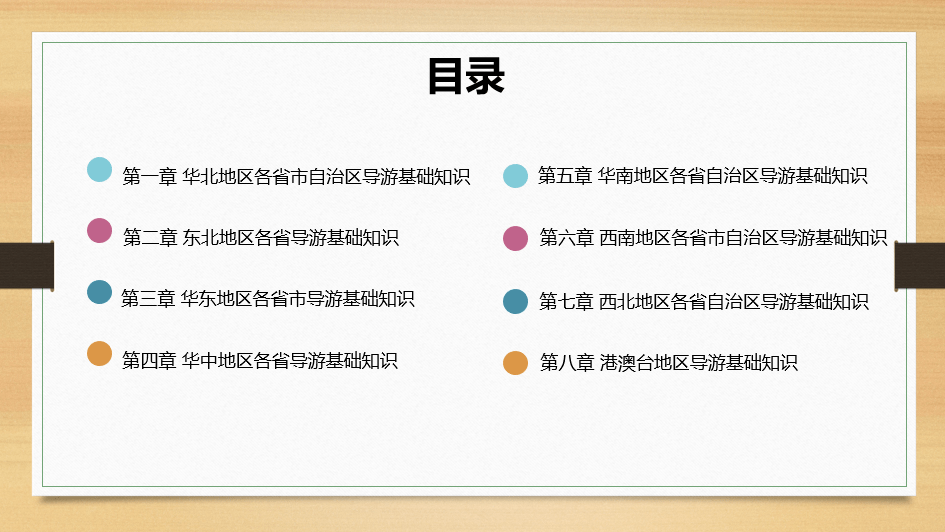 目录

第一章 华北地区各省市自治区导游基础知识

第二章 东北地区各省导游基础知识

第三章 华东地区各省市导游基础知识

第四章 华中地区各省导游基础知识

第五章 华南地区各省自治区导游基础知识

第六章 西南地区各省市自治区导游基础知识

第七章 西北地区各省自治区导游基础知识

第八章 港澳台地区导游基础知识